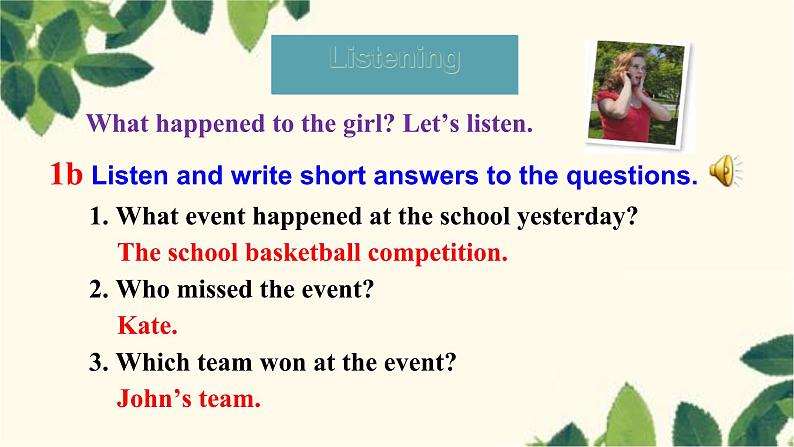 Listening

What happened to the girl? Let’s listen.

1b Listen and write short answers to the questions.

1. What event happened at the school yesterday?
The school basketball competition.

2. Who missed the event?
Kate.

3. Which team won at the event?
John’s team.